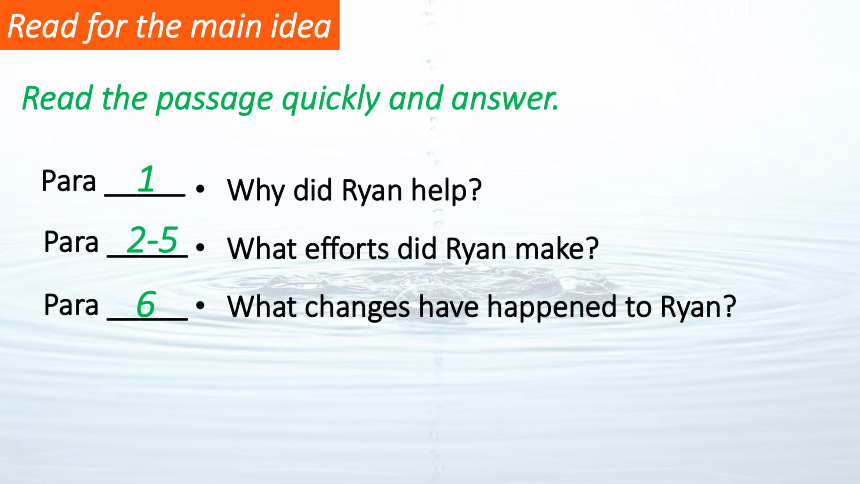 Read for the main idea

Read the passage quickly and answer.

Para 1 • Why did Ryan help?

Para 2-5 • What efforts did Ryan make?

Para 6 • What changes have happened to Ryan?